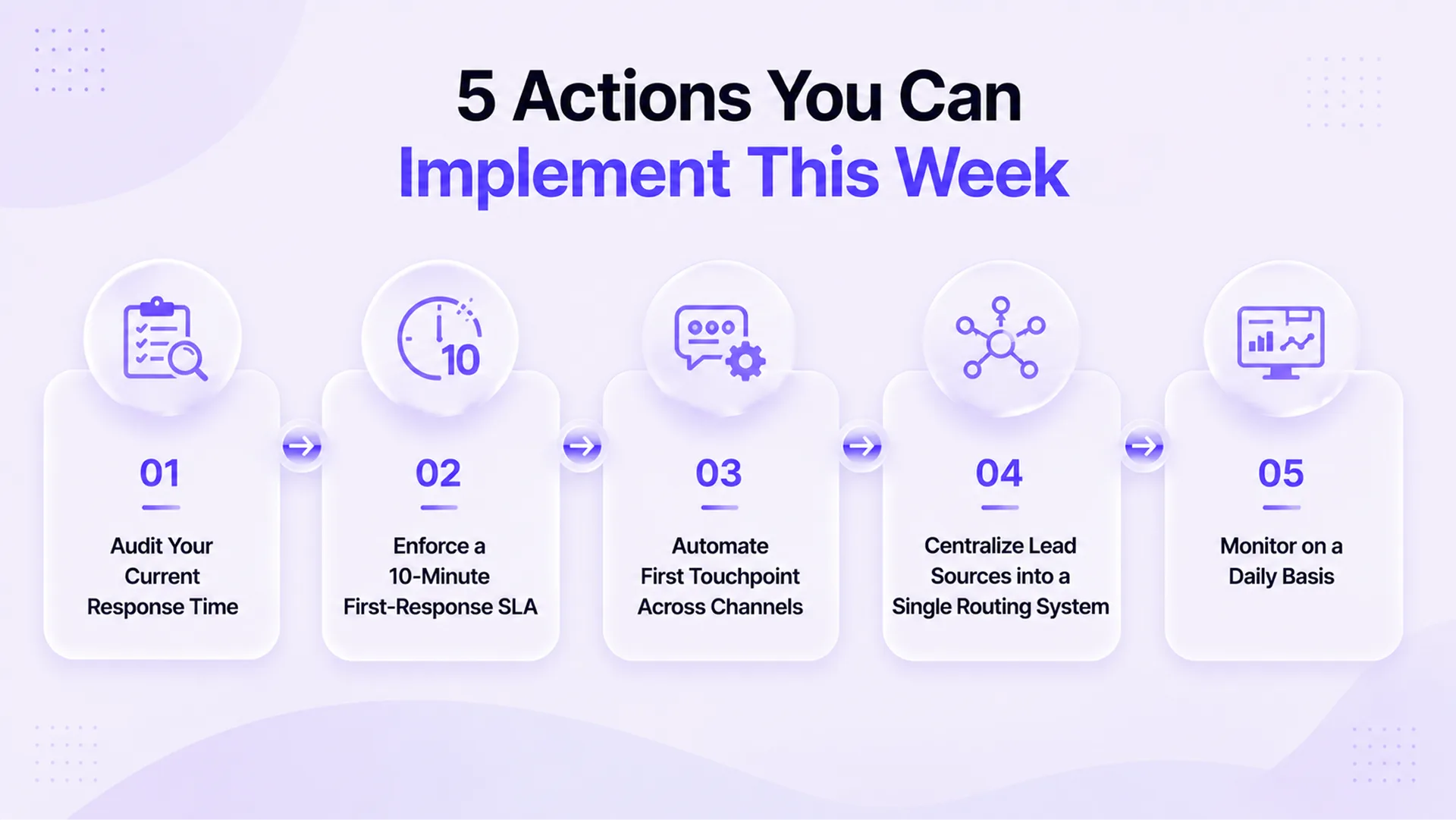 5 Actions You Can
Implement This Week

10

01

Audit Your Current Response Time

02

Enforce a 10-Minute First-Response SLA

03

Automate First Touchpoint Across Channels

04

Centralize Lead Sources into a Single Routing System

05

Monitor on a Daily Basis